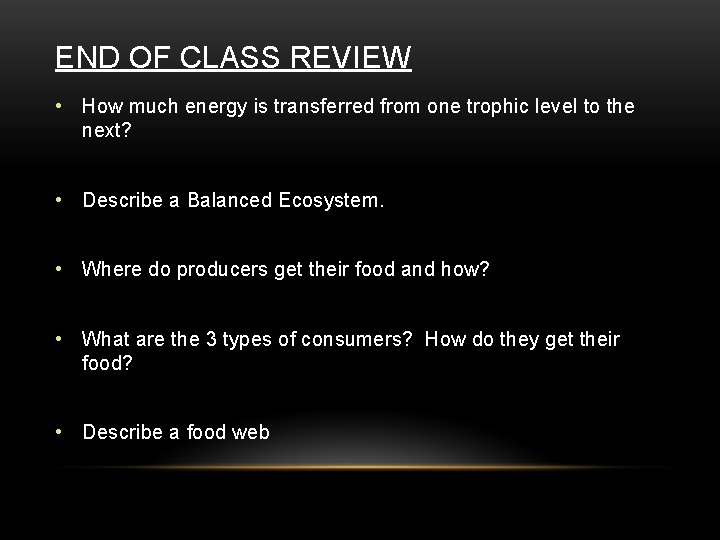 END OF CLASS REVIEW

• How much energy is transferred from one trophic level to the next?

• Describe a Balanced Ecosystem.

• Where do producers get their food and how?

• What are the 3 types of consumers? How do they get their food?

• Describe a food web